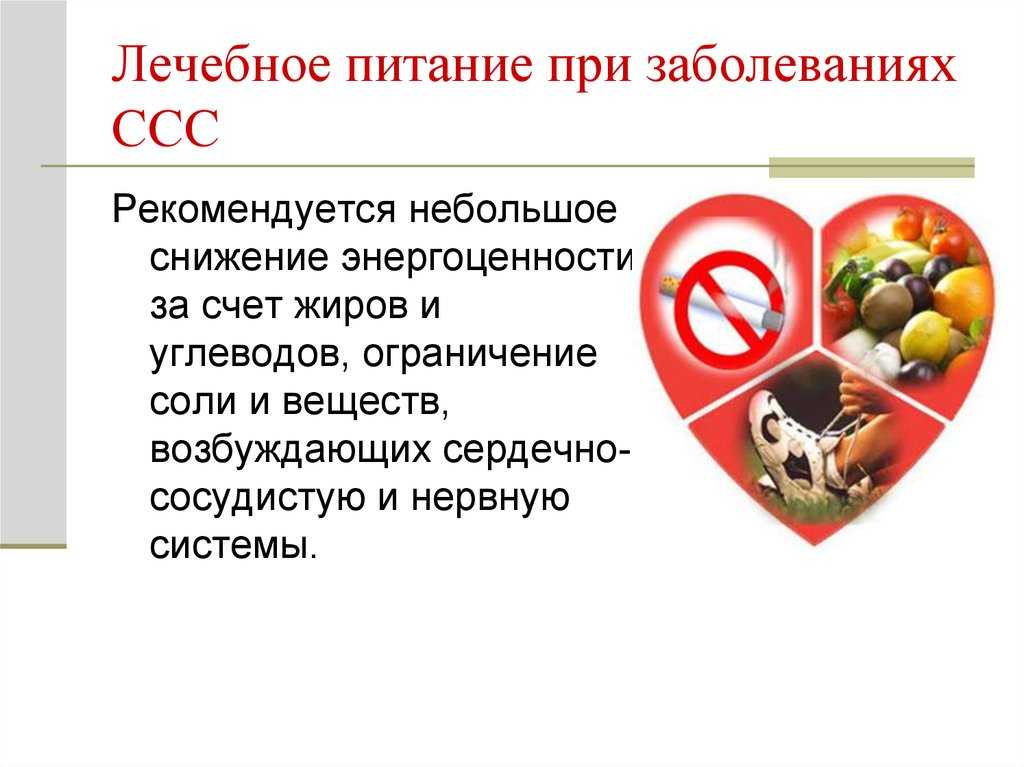 Лечебное питание при заболеваниях ССС

Рекомендуется небольшое снижение энергоценности за счет жиров и углеводов, ограничение соли и веществ, возбуждающих сердечно-сосудистую и нервную системы.